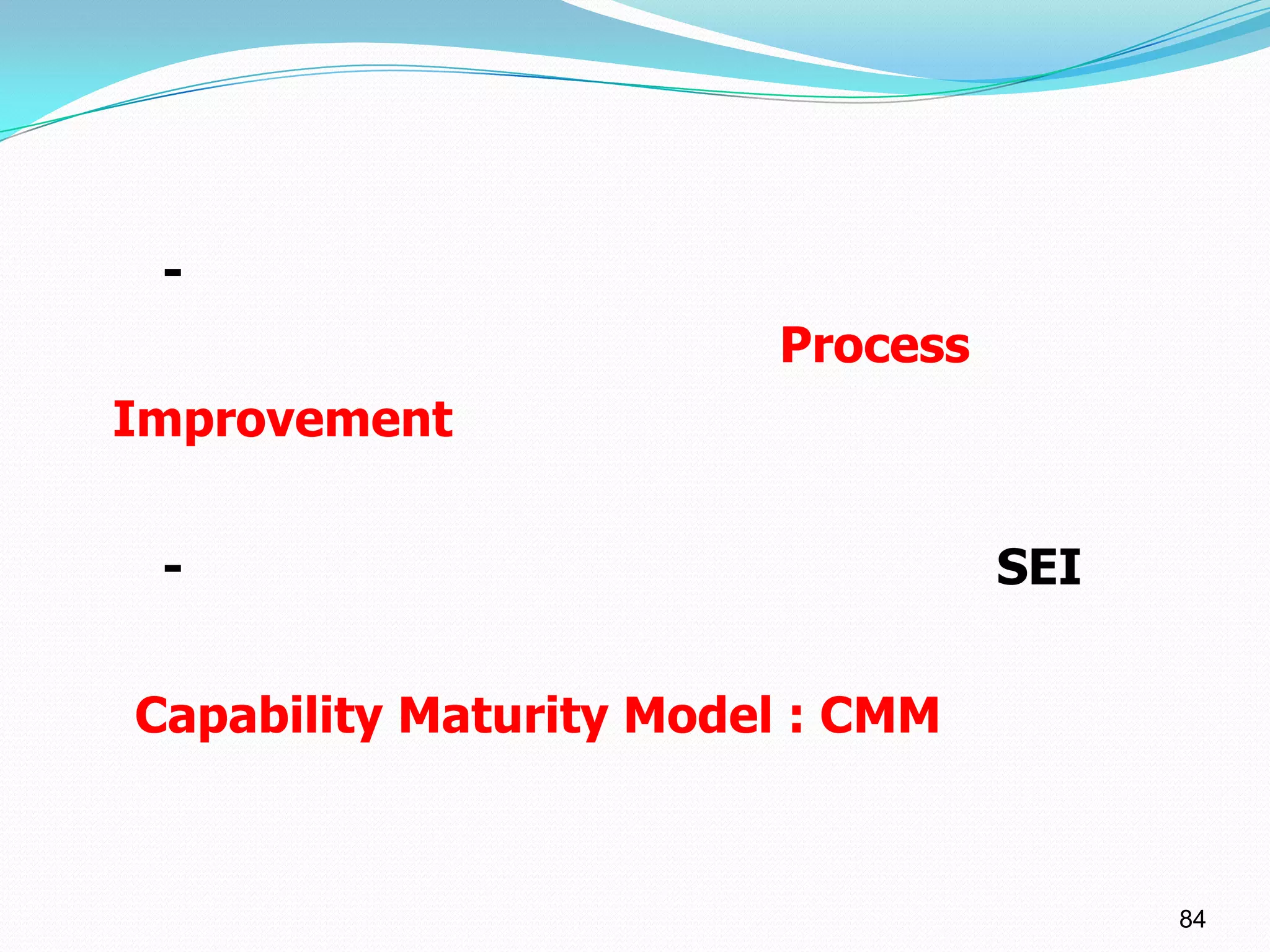 -

Process Improvement

- SEI

Capability Maturity Model : CMM

84